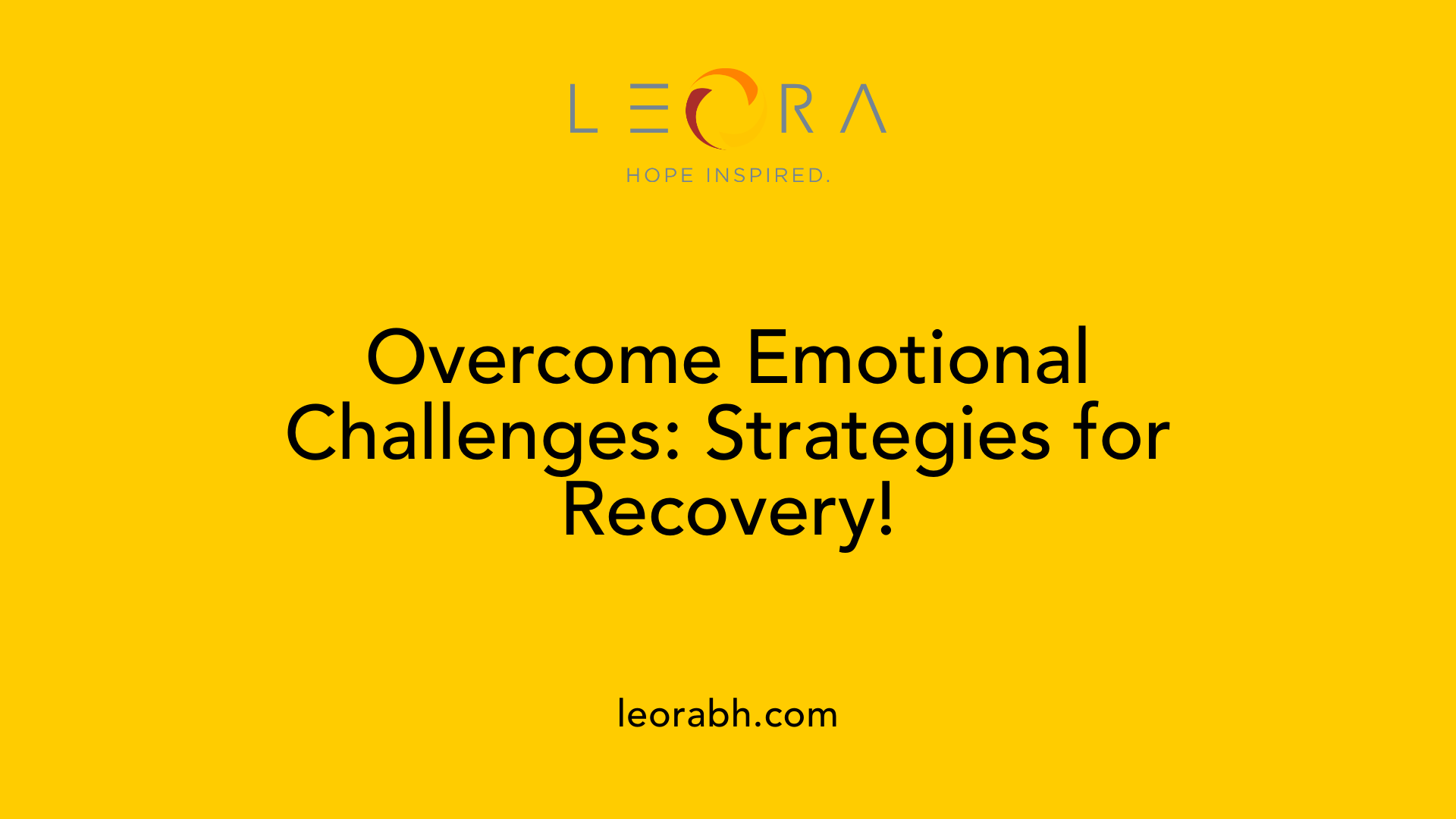 LEORA
HOPE INSPIRED.

Overcome Emotional Challenges: Strategies for Recovery!

leorabh.com